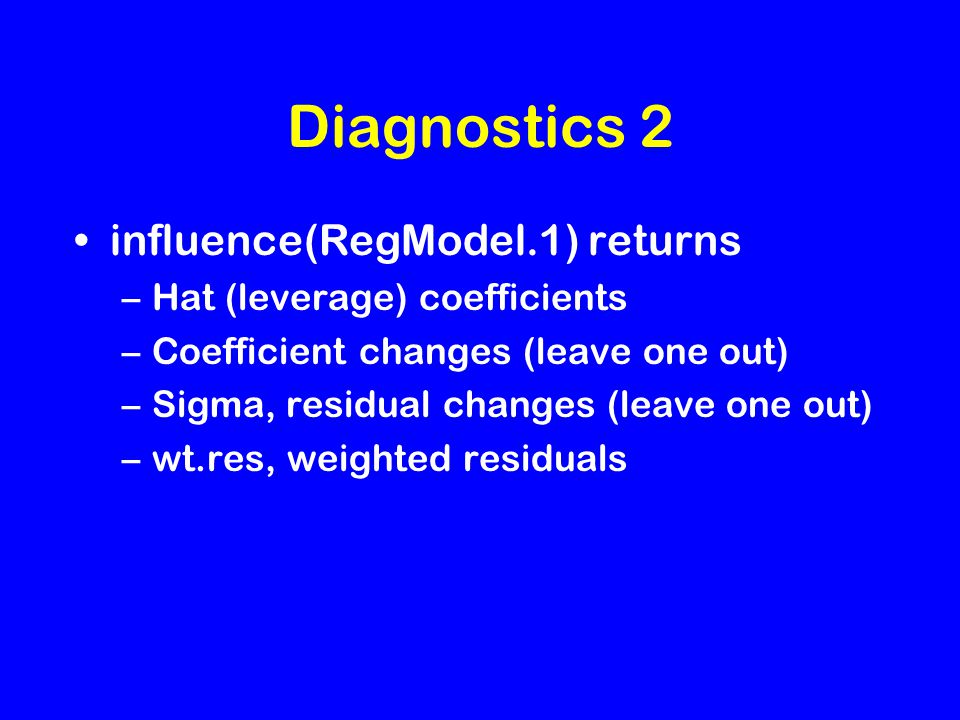 Diagnostics 2

• influence(RegModel.1) returns
– Hat (leverage) coefficients
– Coefficient changes (leave one out)
– Sigma, residual changes (leave one out)
– wt.res, weighted residuals